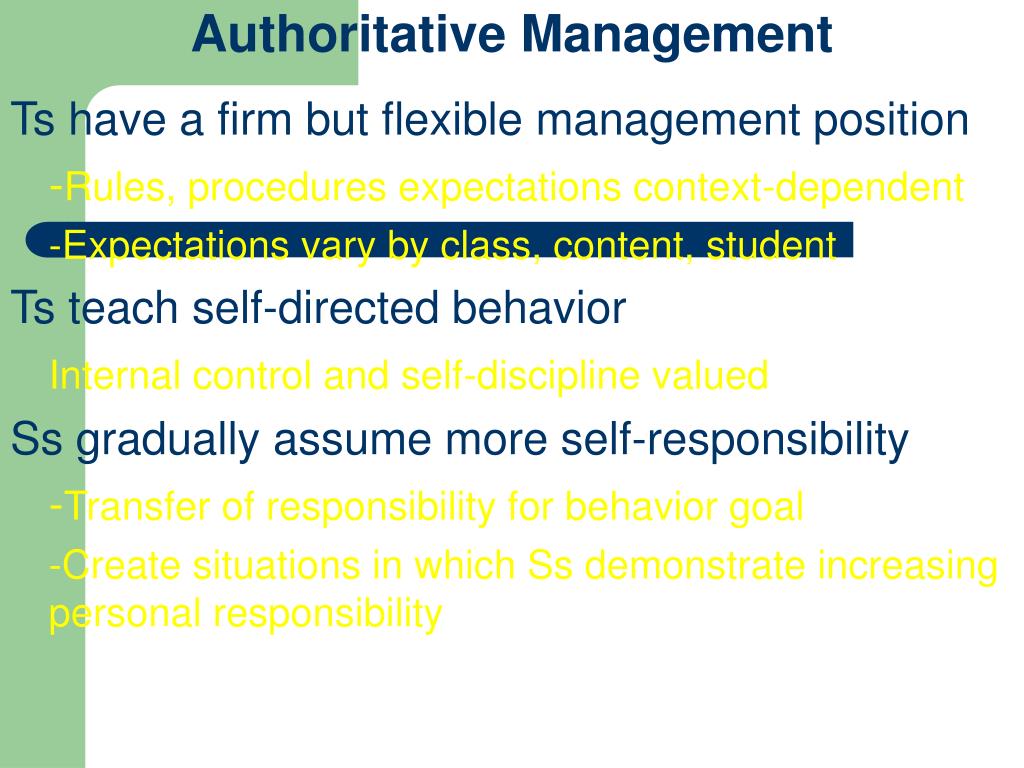 Authoritative Management

Ts have a firm but flexible management position

-Rules, procedures expectations context-dependent

-Expectations vary by class, content, student

Ts teach self-directed behavior

Internal control and self-discipline valued

Ss gradually assume more self-responsibility

-Transfer of responsibility for behavior goal

-Create situations in which Ss demonstrate increasing personal responsibility